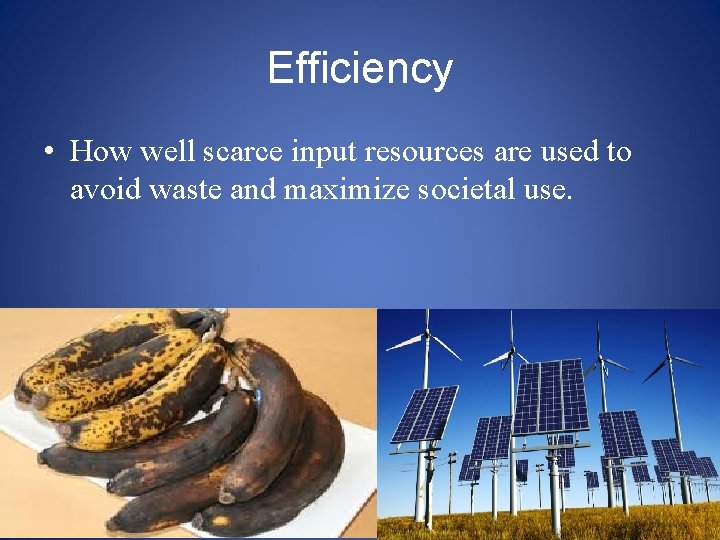 Efficiency

• How well scarce input resources are used to avoid waste and maximize societal use.